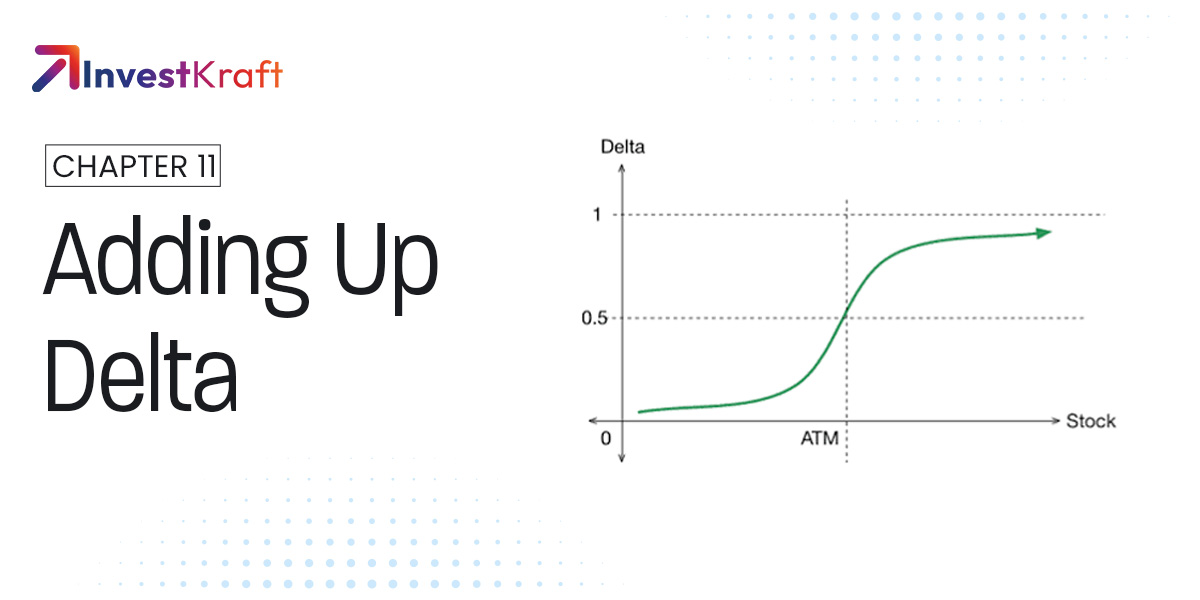 InvestKraft

CHAPTER 11

Adding Up Delta

Delta
1
0.5
0
ATM
Stock